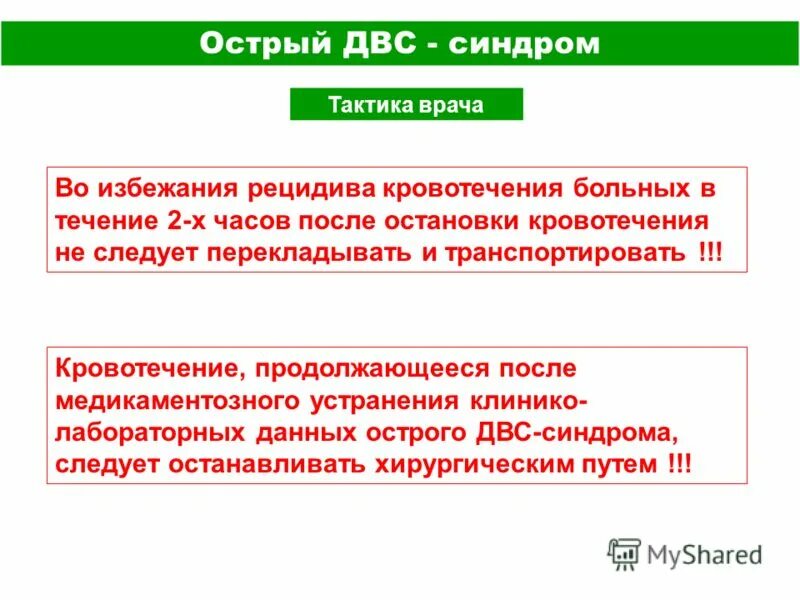 Острый ДВС - синдром

Тактика врача

Во избежания рецидива кровотечения больных в течение 2-х часов после остановки кровотечения не следует перекладывать и транспортировать !!!

Кровотечение, продолжающееся после медикаментозного устранения клинико-лабораторных данных острого ДВС-синдрома, следует останавливать хирургическим путем !!!

MyShared